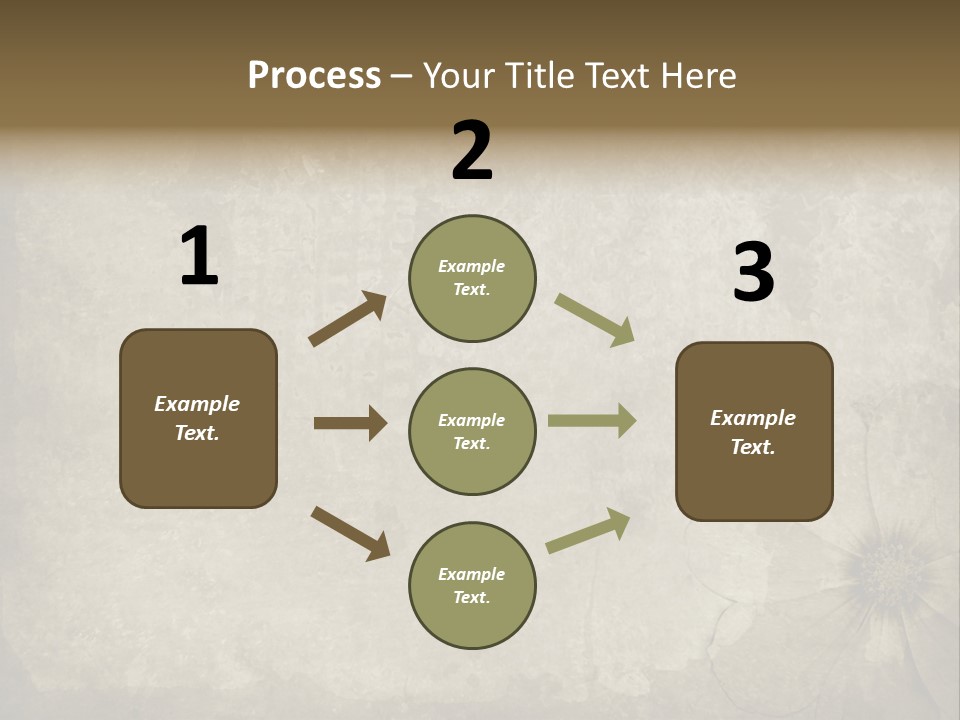 Process – Your Title Text Here

1

Example Text.

2

Example Text.

Example Text.

Example Text.

3

Example Text.